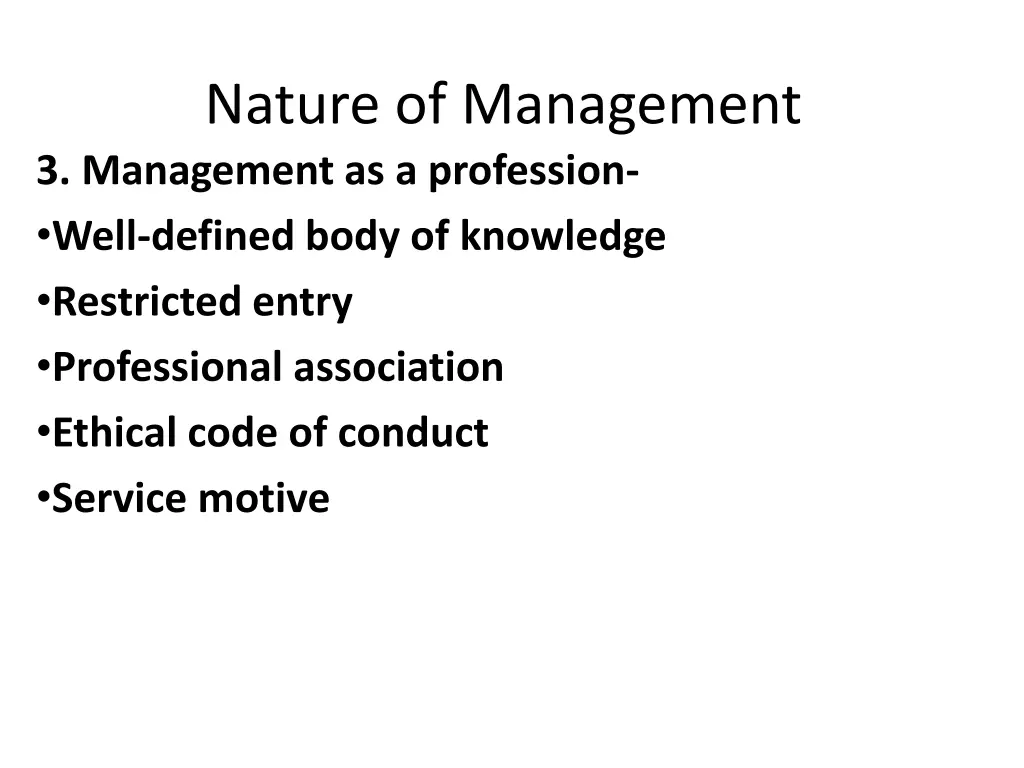 Nature of Management

3. Management as a profession-

•Well-defined body of knowledge

•Restricted entry

•Professional association

•Ethical code of conduct

•Service motive